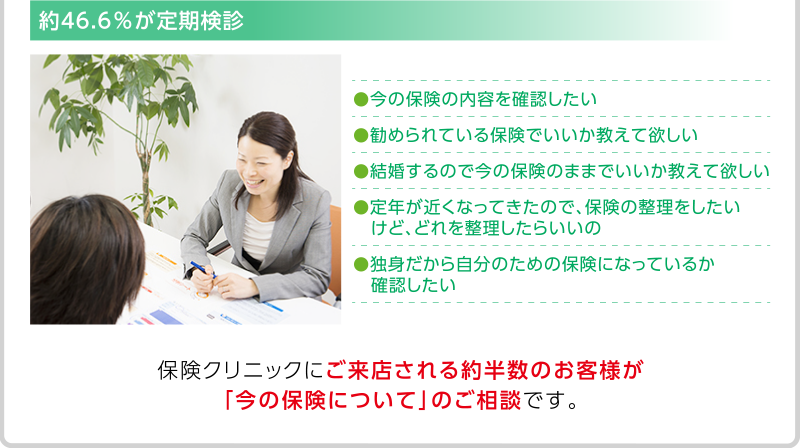 約46.6％が定期検診

●今の保険の内容を確認したい

●勧められている保険でいいか教えて欲しい

●結婚するので今の保険のままでいいか教えて欲しい

●定年が近くなってきたので、保険の整理をしたいけど、どれを整理したらいいの

●独身だから自分のための保険になっているか確認したい

保険クリニックにご来店される約半数のお客様が「今の保険について」のご相談です。